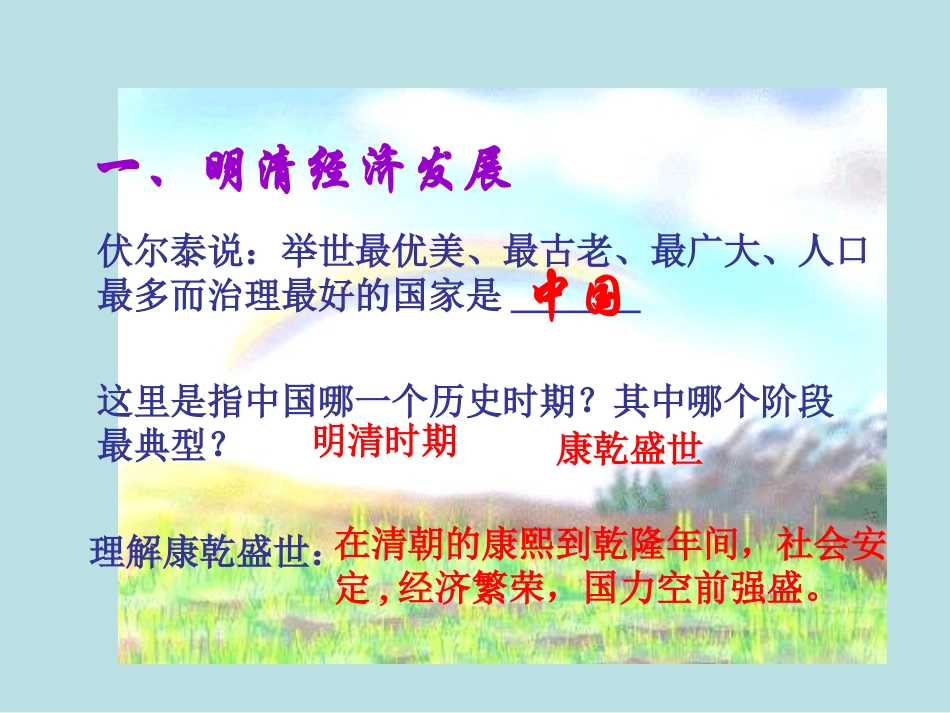 一、明清经济发展

伏尔泰说：举世最优美、最古老、最广大、人口最多而治理最好的国家是 中国

这里是指中国哪一个历史时期？其中哪个阶段最典型？ 明清时期 康乾盛世

理解康乾盛世：在清朝的康熙到乾隆年间，社会安定，经济繁荣，国力空前强盛。